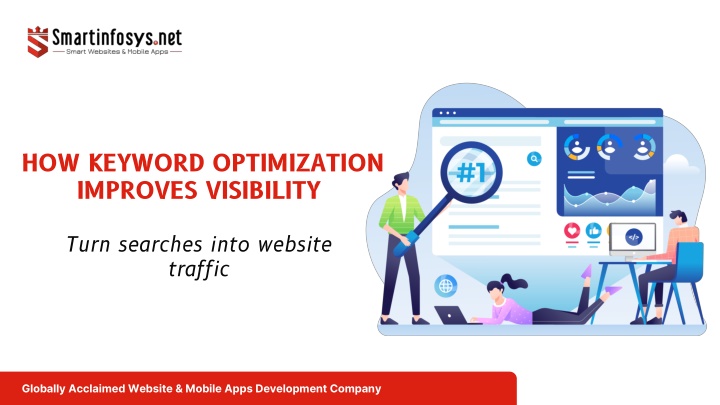 Smartinfosys.net
Smart Websites & Mobile Apps

HOW KEYWORD OPTIMIZATION IMPROVES VISIBILITY

Turn searches into website traffic

#1

</>

Globally Acclaimed Website & Mobile Apps Development Company